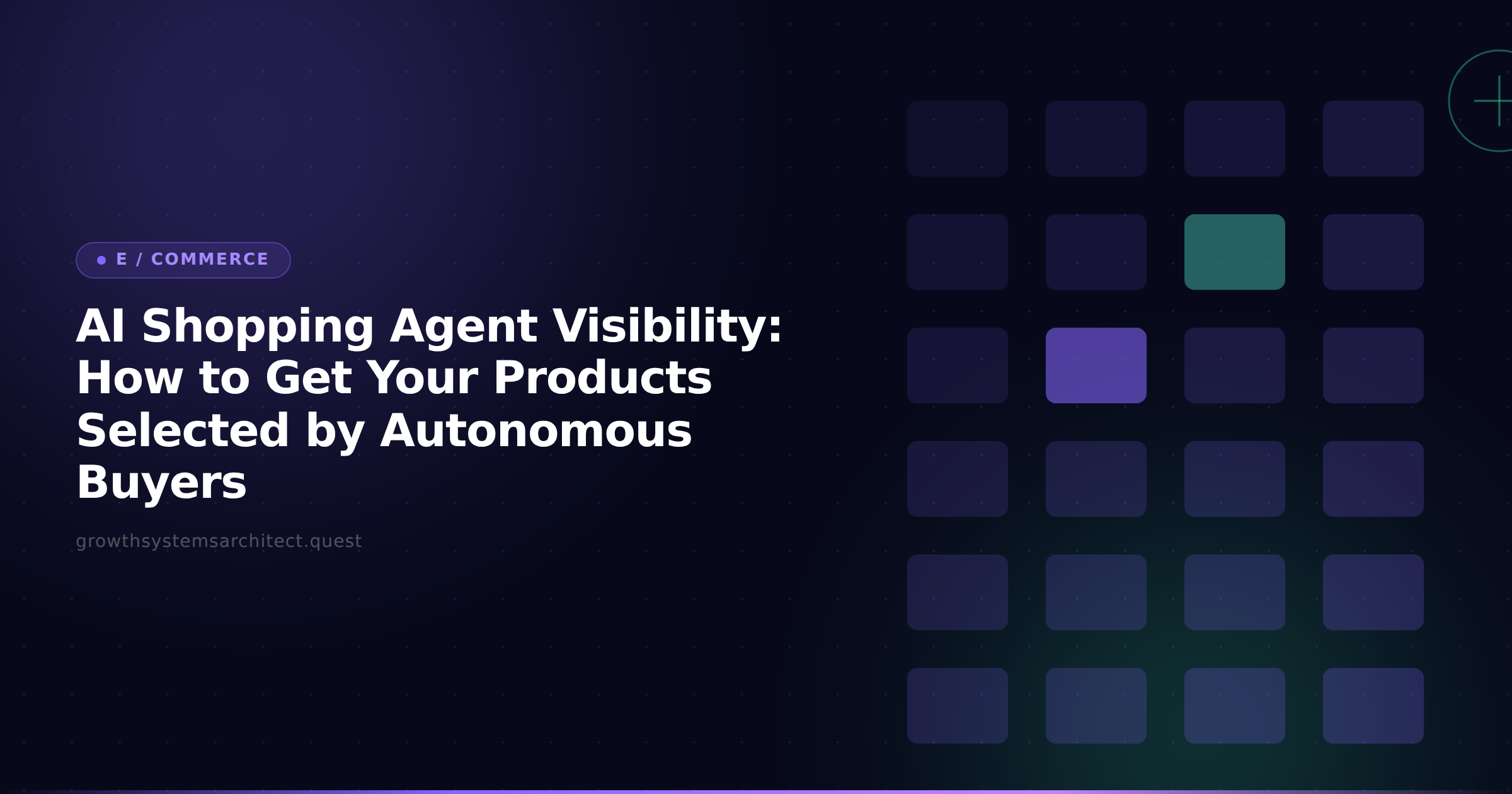 E / COMMERCE

AI Shopping Agent Visibility: How to Get Your Products Selected by Autonomous Buyers

growthsystemsarchitect.quest